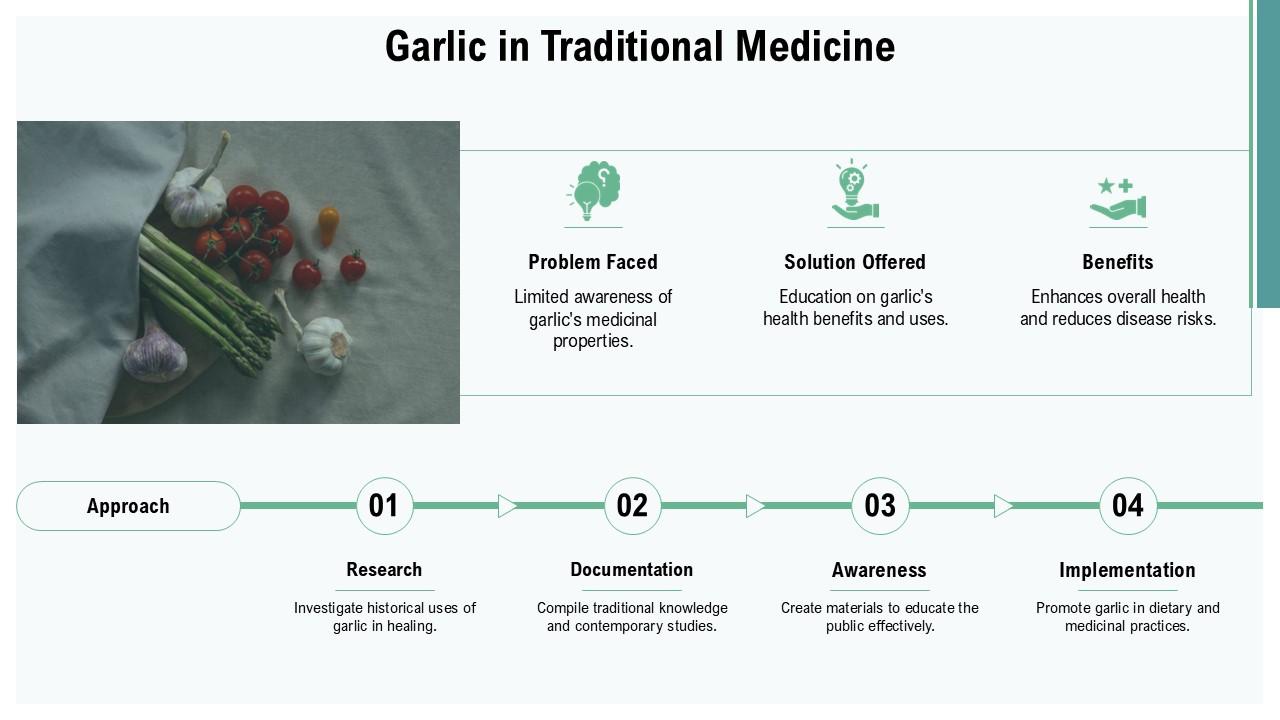 Garlic in Traditional Medicine

Problem Faced

Limited awareness of garlic's medicinal properties.

Solution Offered

Education on garlic's health benefits and uses.

Benefits

Enhances overall health and reduces disease risks.

Approach

01

Research

Investigate historical uses of garlic in healing.

02

Documentation

Compile traditional knowledge and contemporary studies.

03

Awareness

Create materials to educate the public effectively.

04

Implementation

Promote garlic in dietary and medicinal practices.